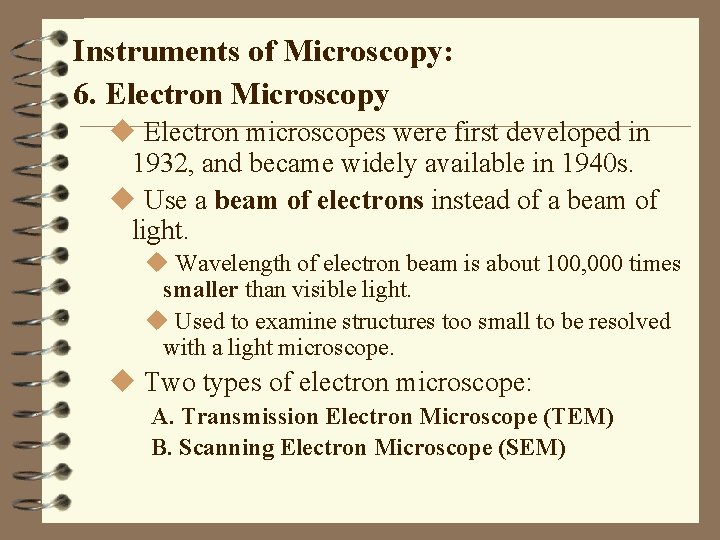 Instruments of Microscopy:
6. Electron Microscopy

◆ Electron microscopes were first developed in 1932, and became widely available in 1940s.

◆ Use a beam of electrons instead of a beam of light.

◆ Wavelength of electron beam is about 100,000 times smaller than visible light.

◆ Used to examine structures too small to be resolved with a light microscope.

◆ Two types of electron microscope:

A. Transmission Electron Microscope (TEM)

B. Scanning Electron Microscope (SEM)